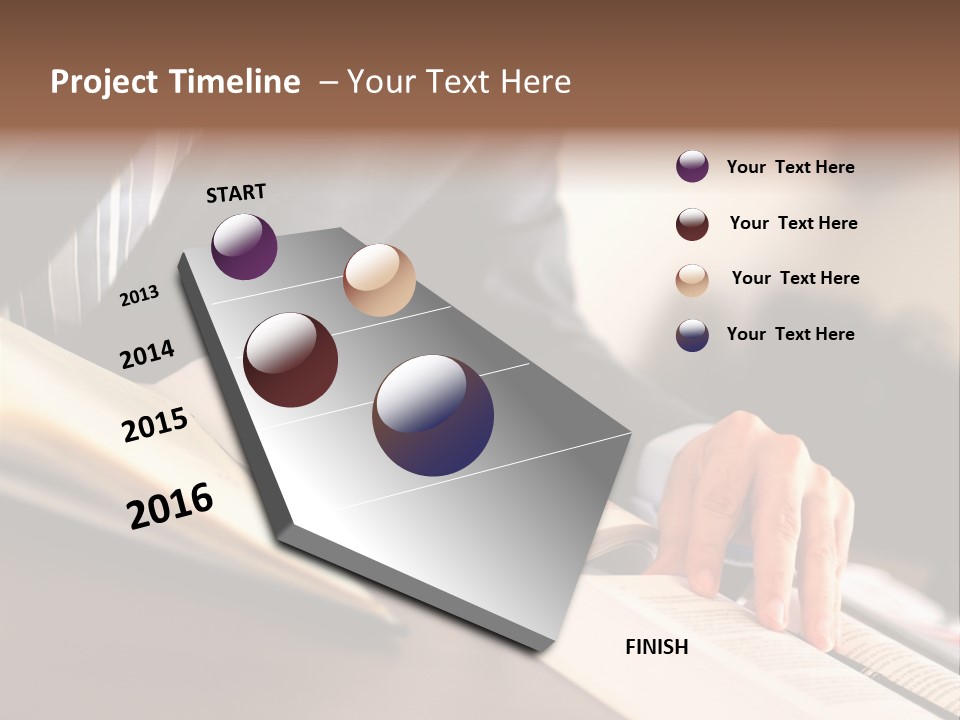 Project Timeline – Your Text Here

START

2013

2014

2015

2016

FINISH

Your Text Here

Your Text Here

Your Text Here

Your Text Here